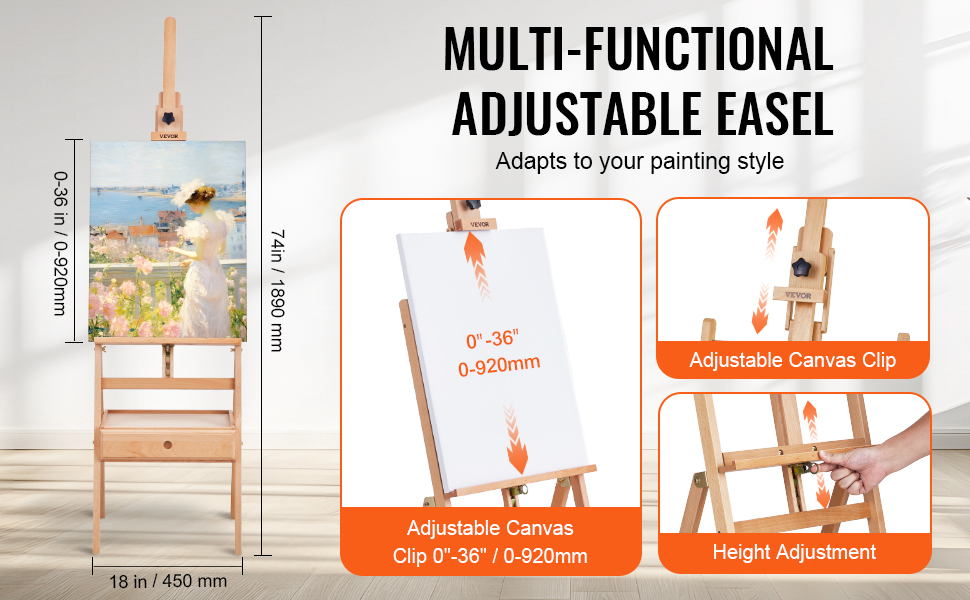 MULTI-FUNCTIONAL ADJUSTABLE EASEL

Adapts to your painting style

VEVOR

0-36 in / 0-920mm

74in / 1890 mm

18 in / 450 mm

VEVOR

0"-36"
0-920mm

Adjustable Canvas Clip 0"-36" / 0-920mm

VEVOR

Adjustable Canvas Clip

Height Adjustment